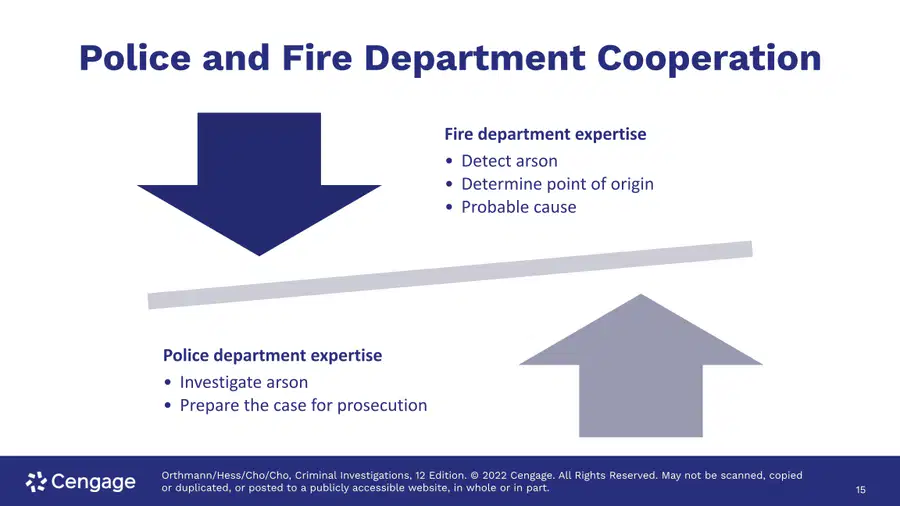 Police and Fire Department Cooperation

Fire department expertise

• Detect arson
• Determine point of origin
• Probable cause

Police department expertise

• Investigate arson
• Prepare the case for prosecution

Cengage

Orthmann/Hess/Cho/Cho, Criminal Investigations, 12 Edition. © 2022 Cengage. All Rights Reserved. May not be scanned, copied or duplicated, or posted to a publicly accessible website, in whole or in part.

15